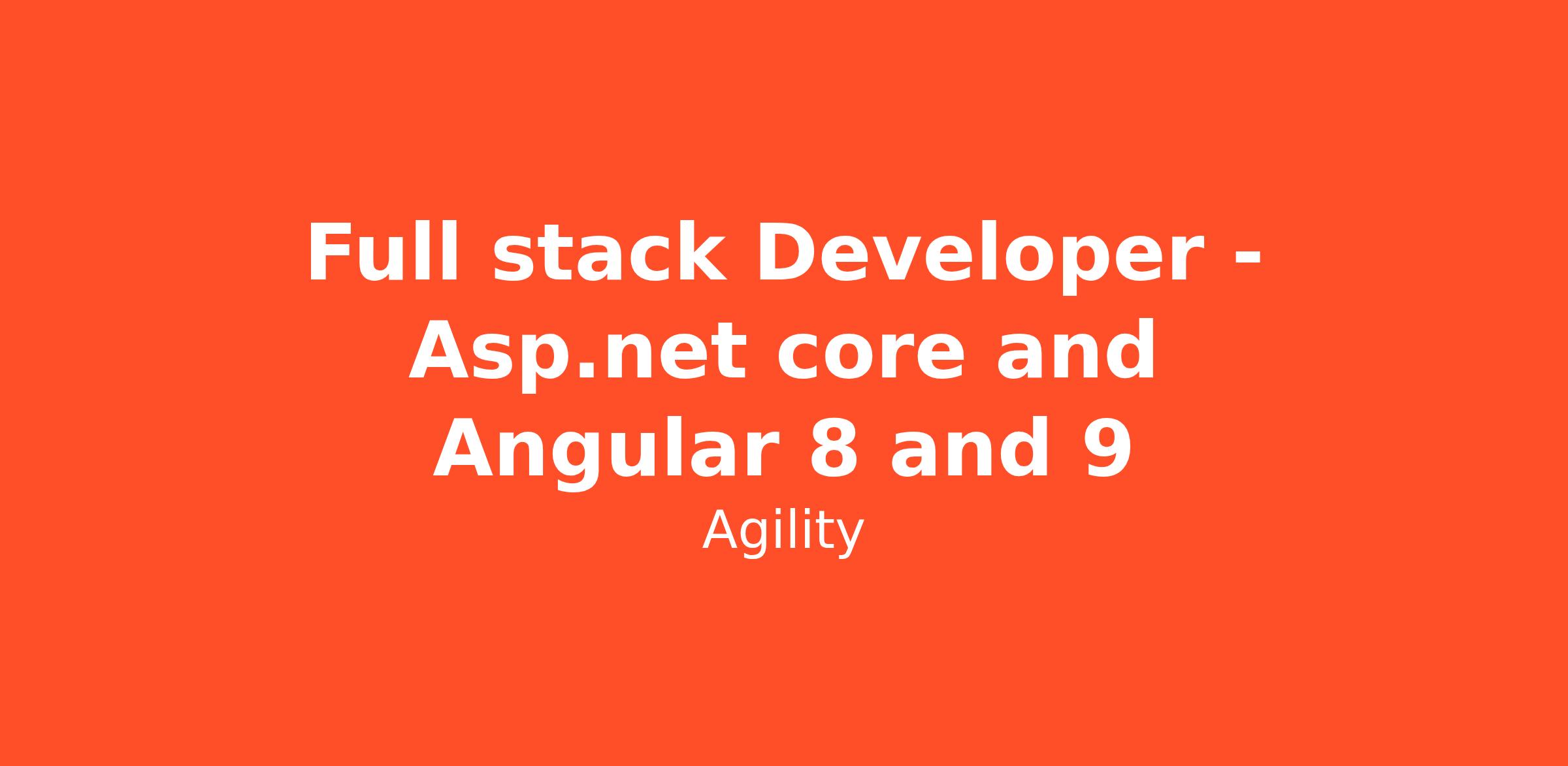 Full stack Developer - Asp.net core and Angular 8 and 9

Agility